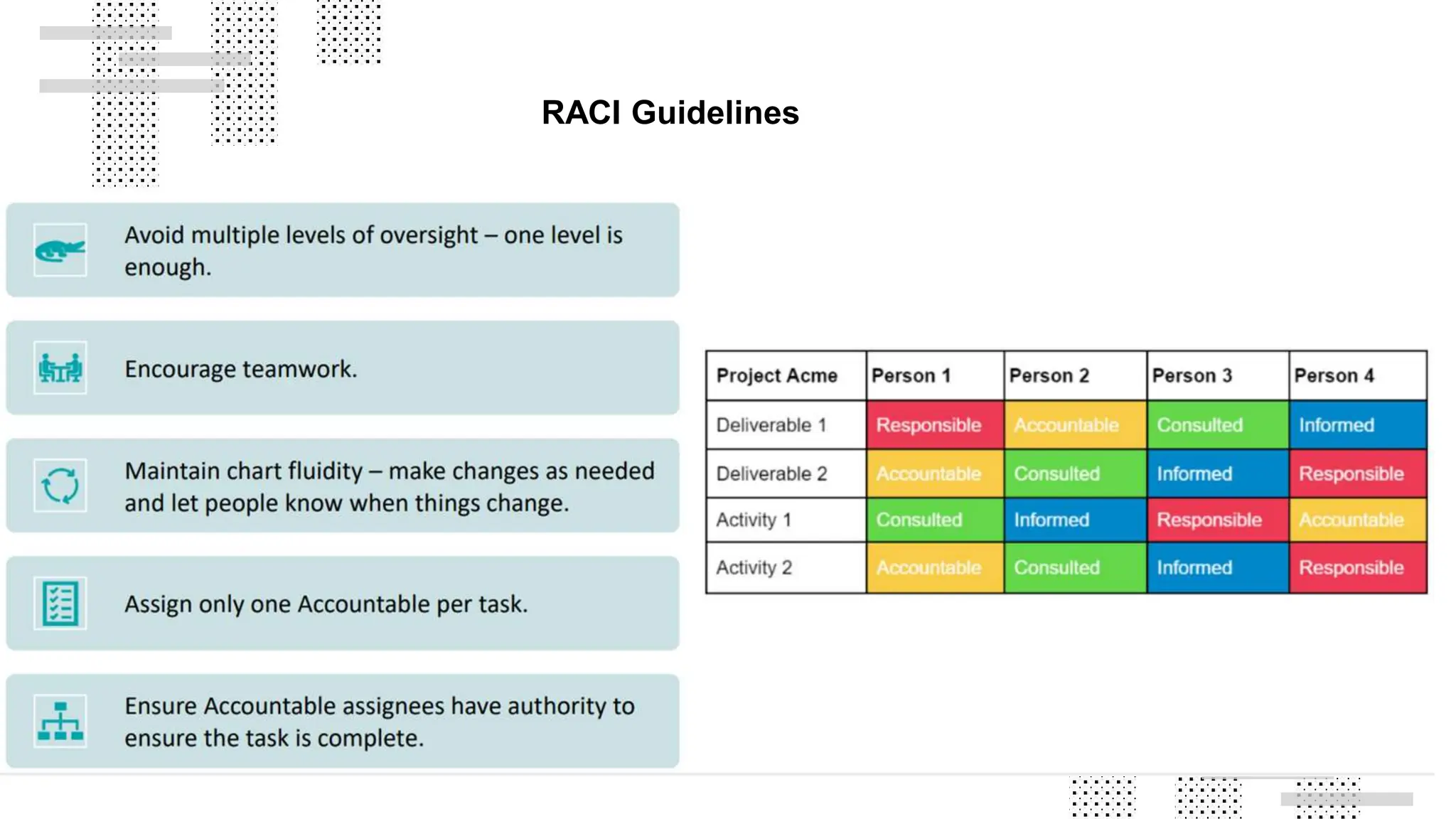 RACI Guidelines

Avoid multiple levels of oversight – one level is enough.

Encourage teamwork.

Maintain chart fluidity – make changes as needed and let people know when things change.

Assign only one Accountable per task.

Ensure Accountable assignees have authority to ensure the task is complete.

| Project Acme | Person 1 | Person 2 | Person 3 | Person 4 |
|---|---|---|---|---|
| Deliverable 1 | Responsible | Accountable | Consulted | Informed |
| Deliverable 2 | Accountable | Consulted | Informed | Responsible |
| Activity 1 | Consulted | Informed | Responsible | Accountable |
| Activity 2 | Accountable | Consulted | Informed | Responsible |